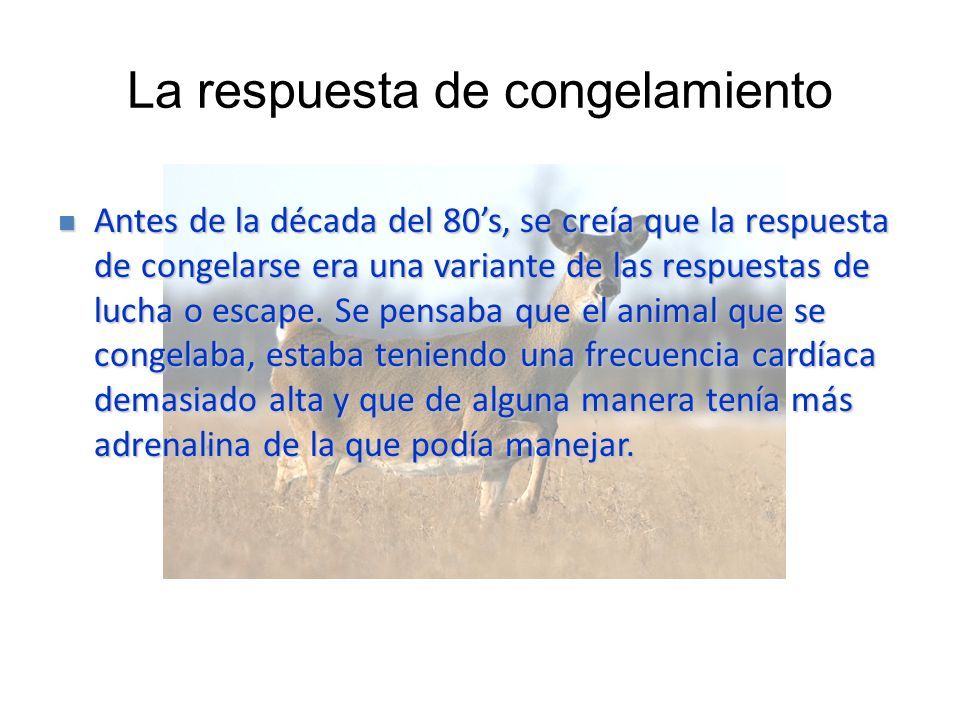 La respuesta de congelamiento

Antes de la década del 80’s, se creía que la respuesta de congelarse era una variante de las respuestas de lucha o escape. Se pensaba que el animal que se congelaba, estaba teniendo una frecuencia cardíaca demasiado alta y que de alguna manera tenía más adrenalina de la que podía manejar.